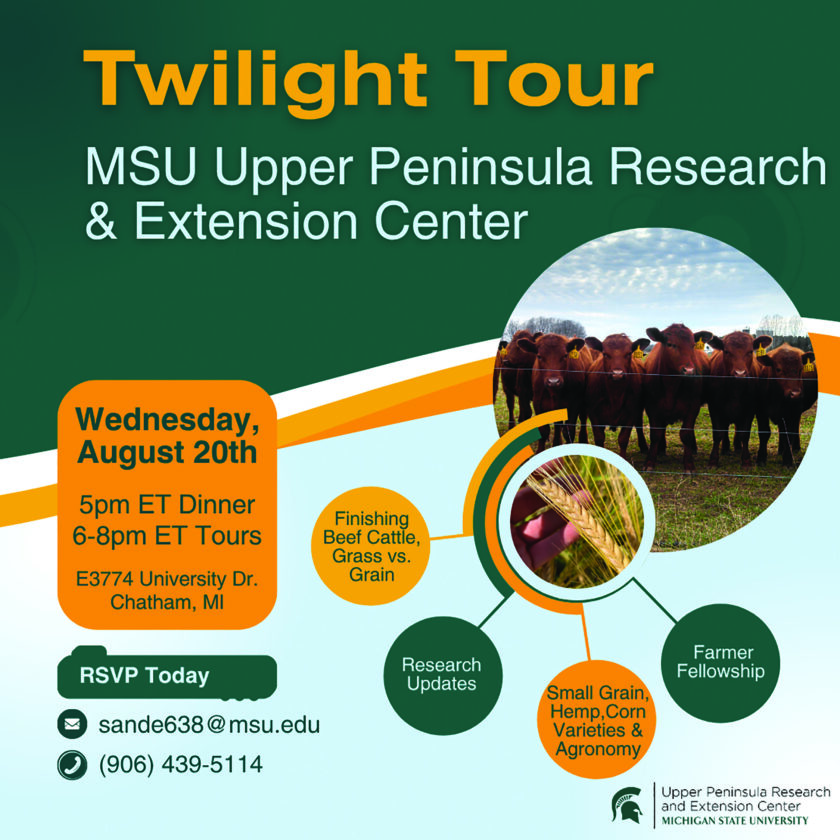 Twilight Tour

MSU Upper Peninsula Research & Extension Center

Wednesday, August 20th

5pm ET Dinner
6-8pm ET Tours

E3774 University Dr.
Chatham, MI

RSVP Today

sande638@msu.edu

(906) 439-5114

Finishing Beef Cattle, Grass vs. Grain

Research Updates

Small Grain, Hemp,Corn Varieties & Agronomy

Farmer Fellowship

Upper Peninsula Research and Extension Center
MICHIGAN STATE UNIVERSITY